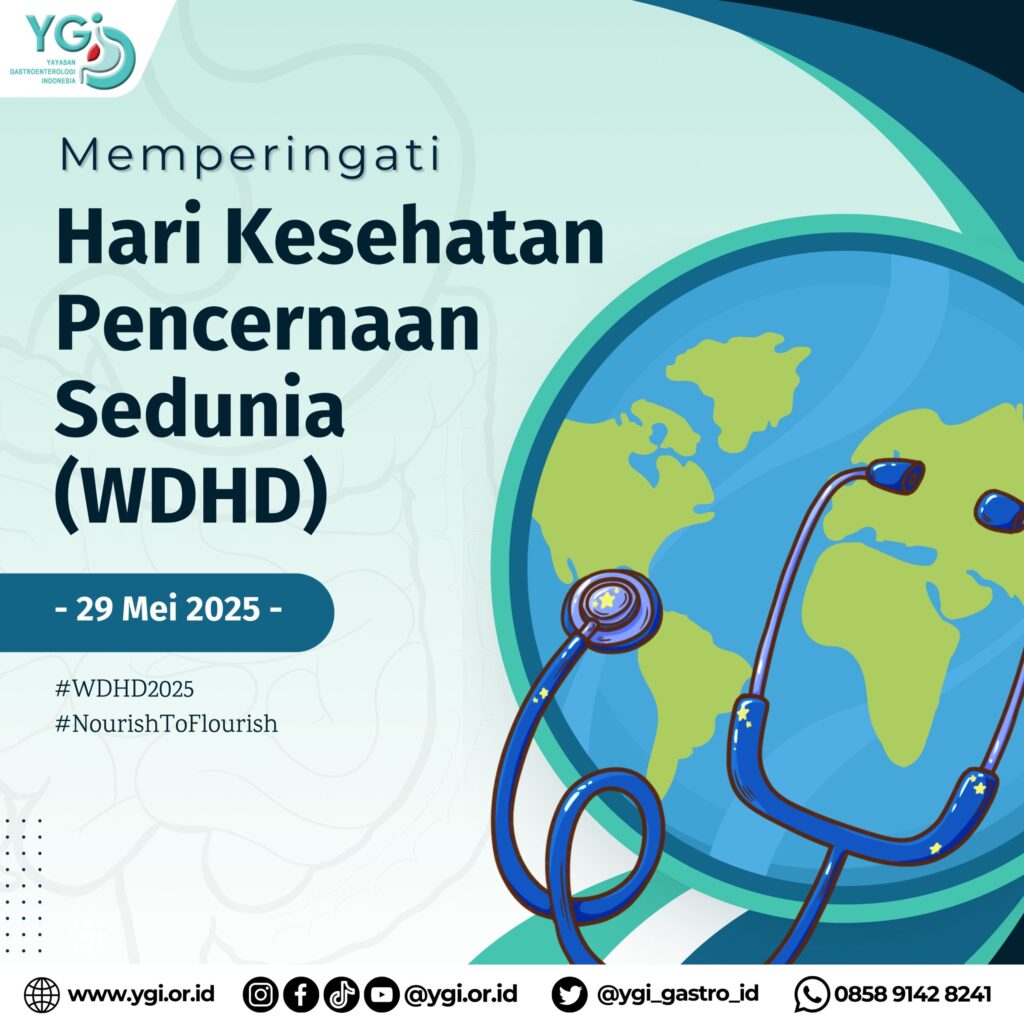 YGI
YAYASAN GASTROENTEROLOGI INDONESIA

Memperingati
Hari Kesehatan Pencernaan Sedunia (WDHD)

- 29 Mei 2025 -

#WDHD2025
#NourishToFlourish

www.ygi.or.id @ygi.or.id @ygi_gastro_id 0858 9142 8241